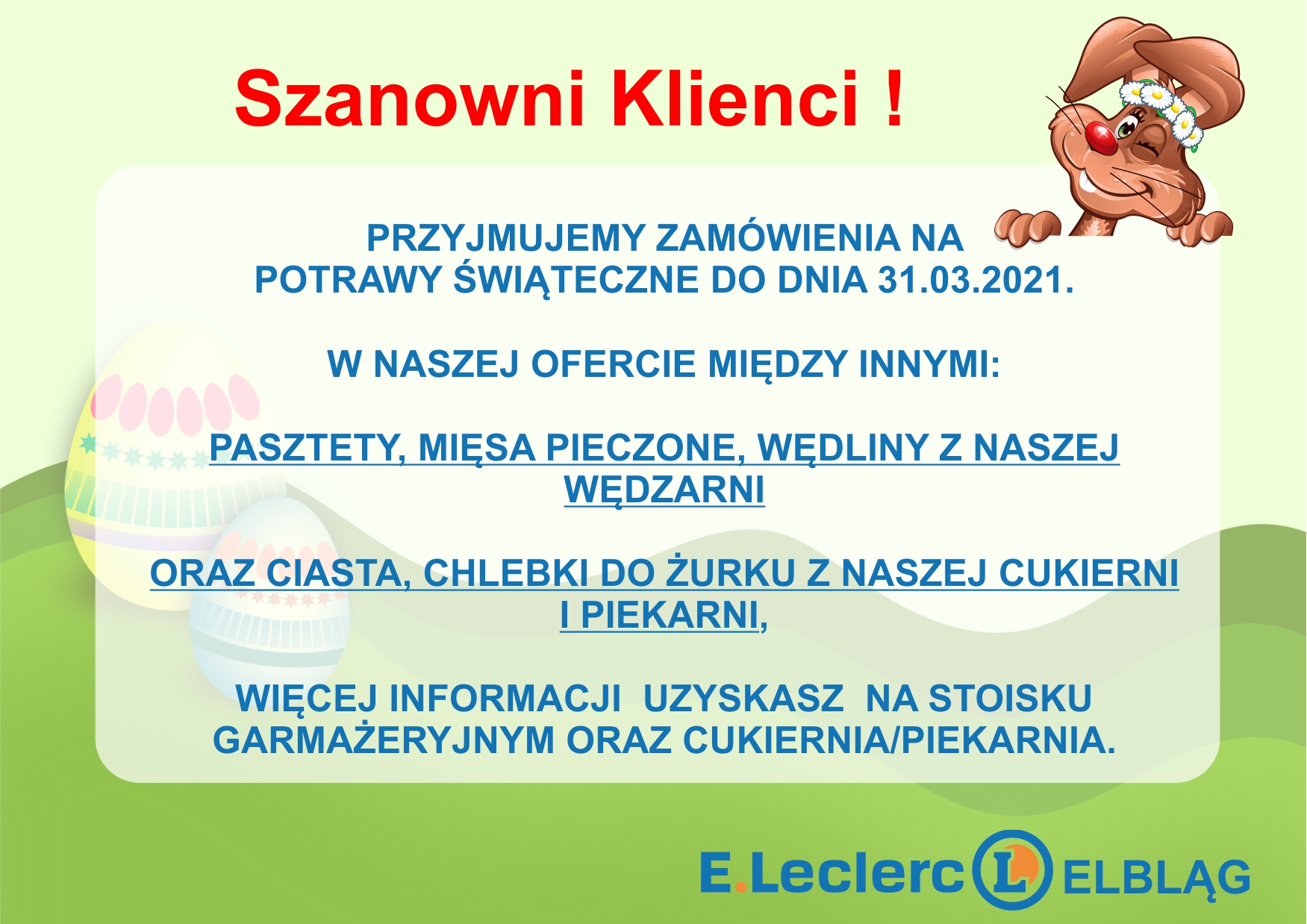 Szanowni Klienci !

PRZYJMUJEMY ZAMÓWIENIA NA POTRAWY ŚWIĄTECZNE DO DNIA 31.03.2021.

W NASZEJ OFERCIE MIĘDZY INNYMI:

PASZTETY, MIĘSA PIECZONE, WĘDLINY Z NASZEJ WĘDZARNI

ORAZ CIASTA, CHLEBKI DO ŻURKU Z NASZEJ CUKIERNI I PIEKARNI,

WIĘCEJ INFORMACJI UZYSKASZ NA STOISKU GARMAŻERYJNYM ORAZ CUKIERNIA/PIEKARNIA.

E.Leclerc L ELBLĄG